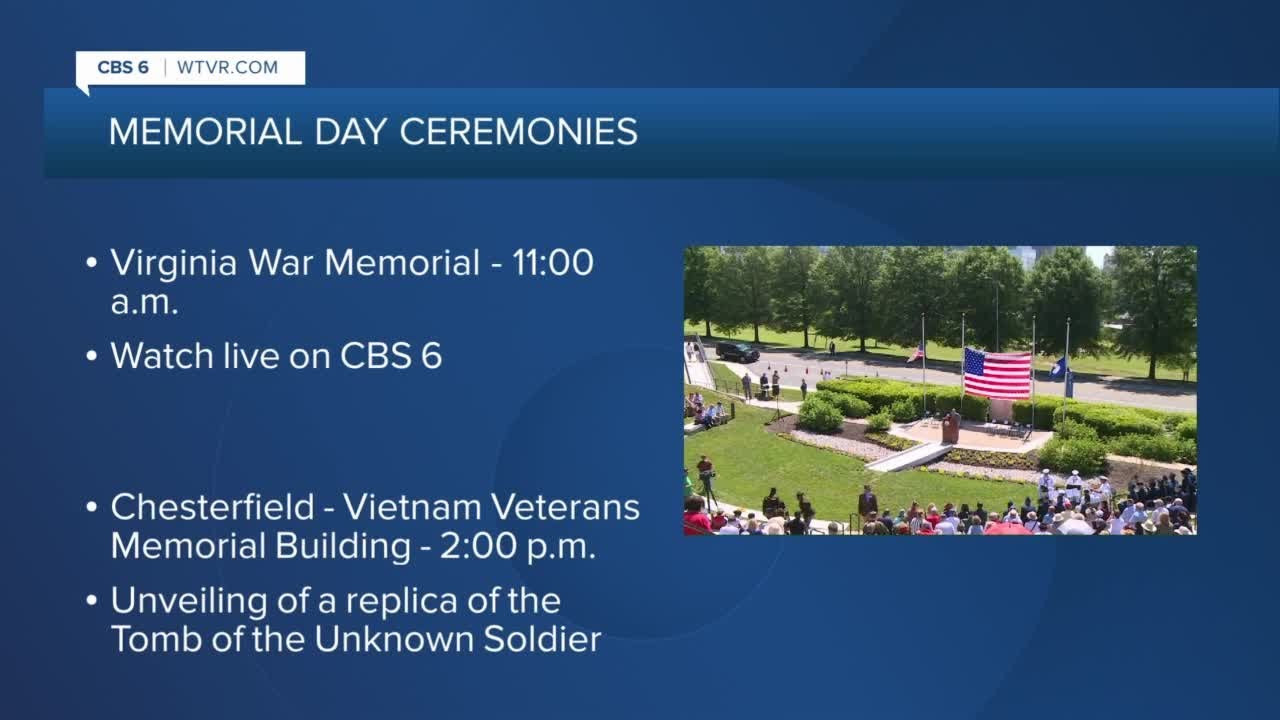 CBS 6 | WTVR.COM

MEMORIAL DAY CEREMONIES

• Virginia War Memorial - 11:00 a.m.

• Watch live on CBS 6

• Chesterfield - Vietnam Veterans Memorial Building - 2:00 p.m.

• Unveiling of a replica of the Tomb of the Unknown Soldier